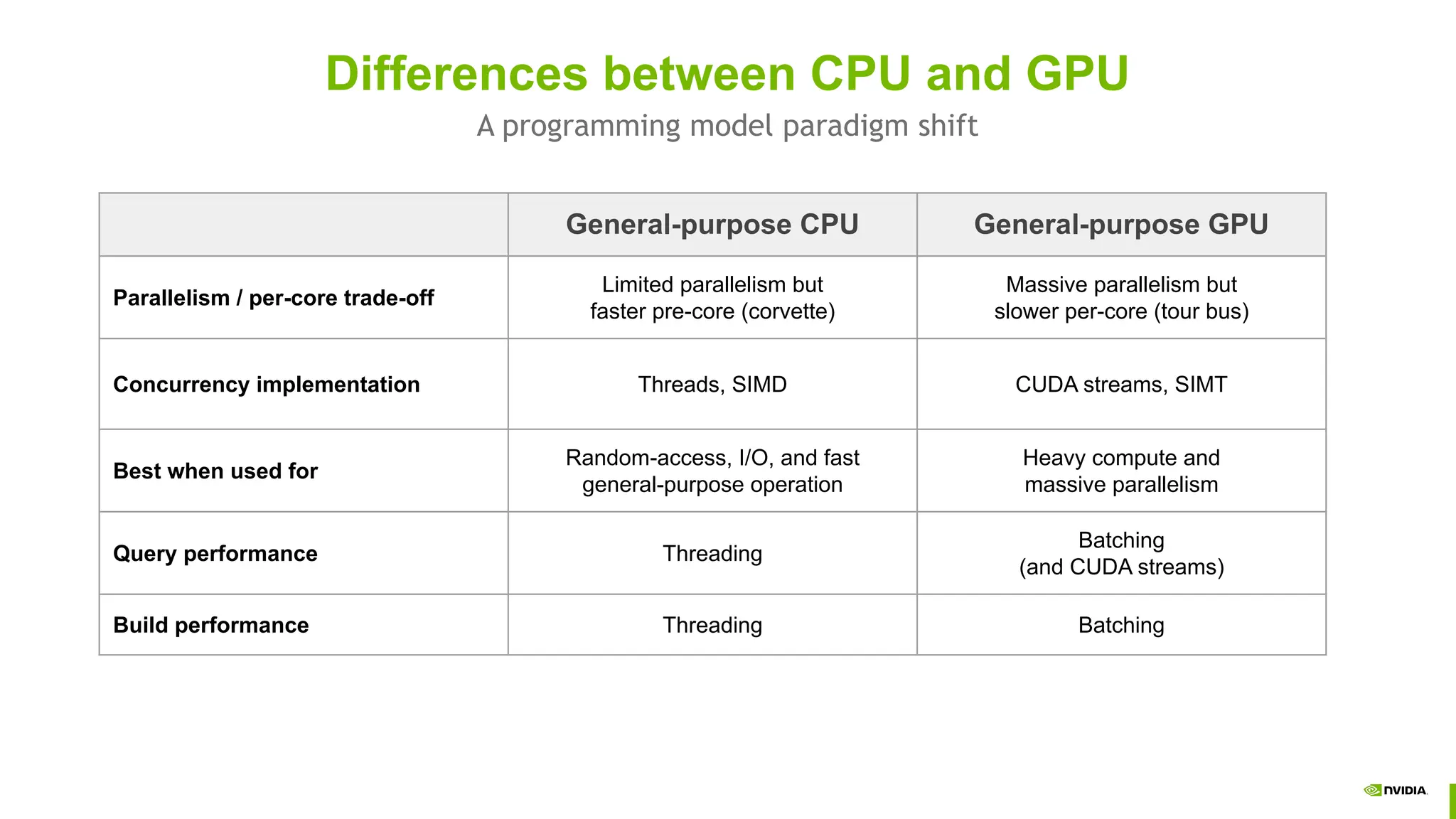 Differences between CPU and GPU

A programming model paradigm shift

| | General-purpose CPU | General-purpose GPU |
|---|---|---|
| Parallelism / per-core trade-off | Limited parallelism but faster pre-core (corvette) | Massive parallelism but slower per-core (tour bus) |
| Concurrency implementation | Threads, SIMD | CUDA streams, SIMT |
| Best when used for | Random-access, I/O, and fast general-purpose operation | Heavy compute and massive parallelism |
| Query performance | Threading | Batching (and CUDA streams) |
| Build performance | Threading | Batching |

NVIDIA.